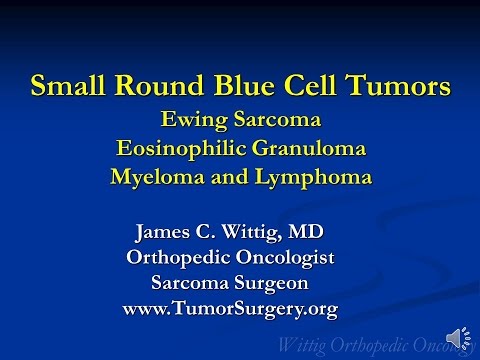 Small Round Blue Cell Tumors
Ewing Sarcoma
Eosinophilic Granuloma
Myeloma and Lymphoma

James C. Wittig, MD
Orthopedic Oncologist
Sarcoma Surgeon
www.TumorSurgery.org

Wittig Orthopedic Oncology